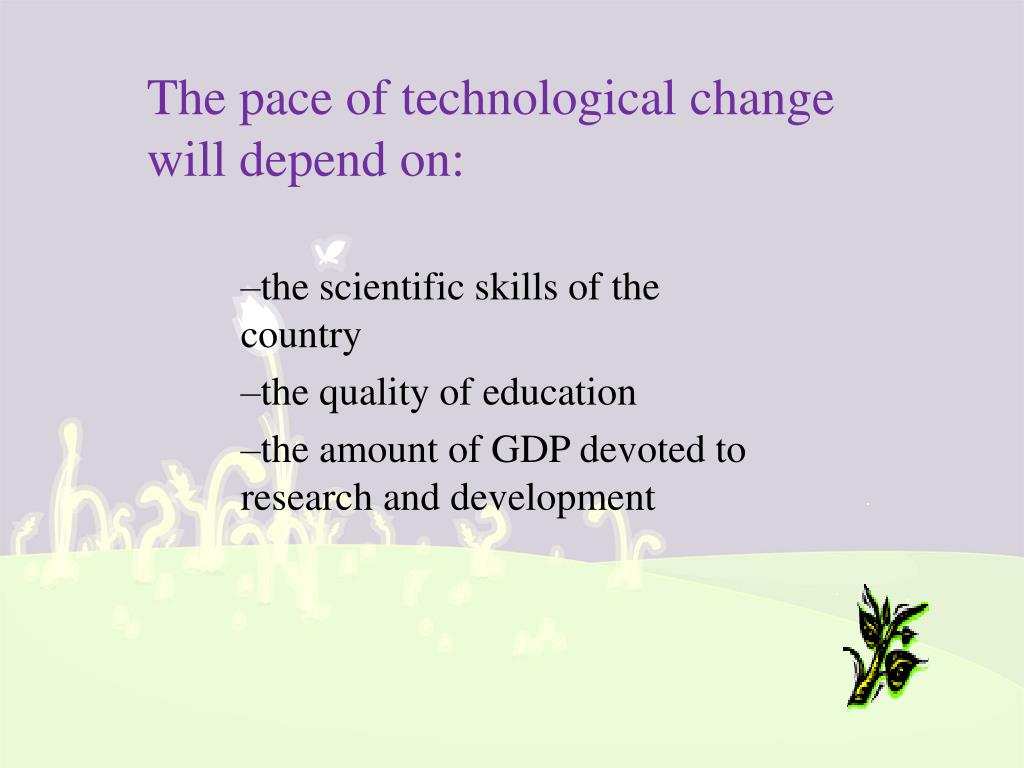 The pace of technological change will depend on:

–the scientific skills of the country

–the quality of education

–the amount of GDP devoted to research and development